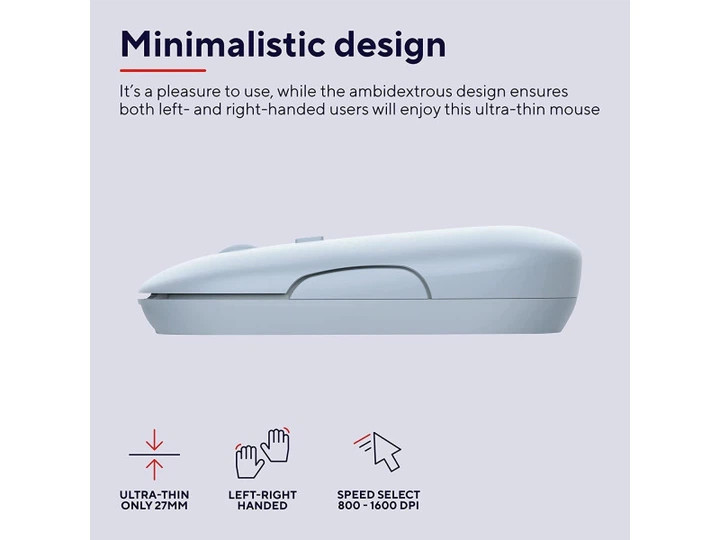 Minimalistic design

It's a pleasure to use, while the ambidextrous design ensures both left- and right-handed users will enjoy this ultra-thin mouse

ULTRA-THIN ONLY 27MM

LEFT-RIGHT HANDED

SPEED SELECT 800 - 1600 DPI